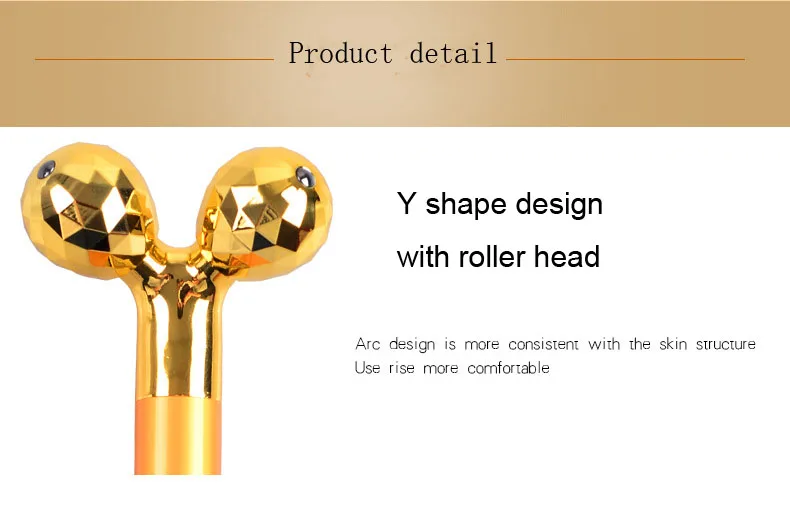 Product detail

Y shape design
with roller head

Arc design is more consistent with the skin structure
Use rise more comfortable